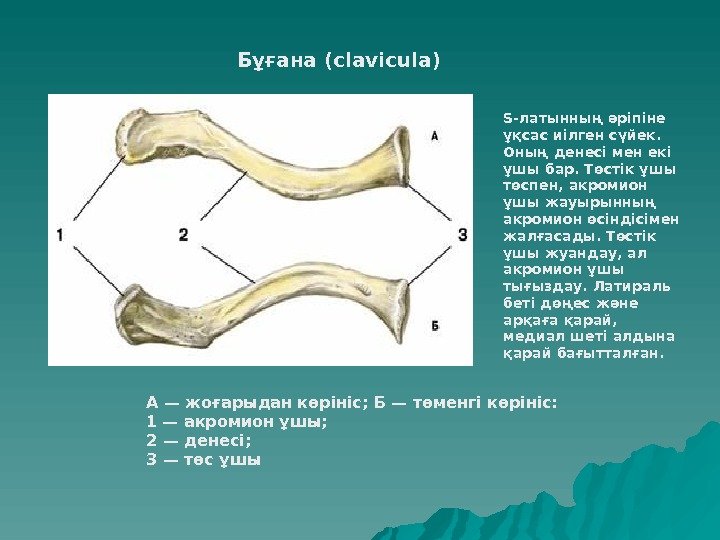 Бұғана (clavicula)

А

1

2

3

Б

S-латынның әріпіне ұқсас иілген сүйек. Оның денесі мен екі ұшы бар. Төстік ұшы төспен, акромион ұшы жауырынның акромион өсіндісімен жалғасады. Төстік ұшы жуандау, ал акромион ұшы тығыздау. Латираль беті дөңес және арқаға қарай, медиал шеті алдына қарай бағытталған.

А — жоғарыдан көрініс; Б — төменгі көрініс:
1 — акромион ұшы;
2 — денесі;
3 — төс ұшы